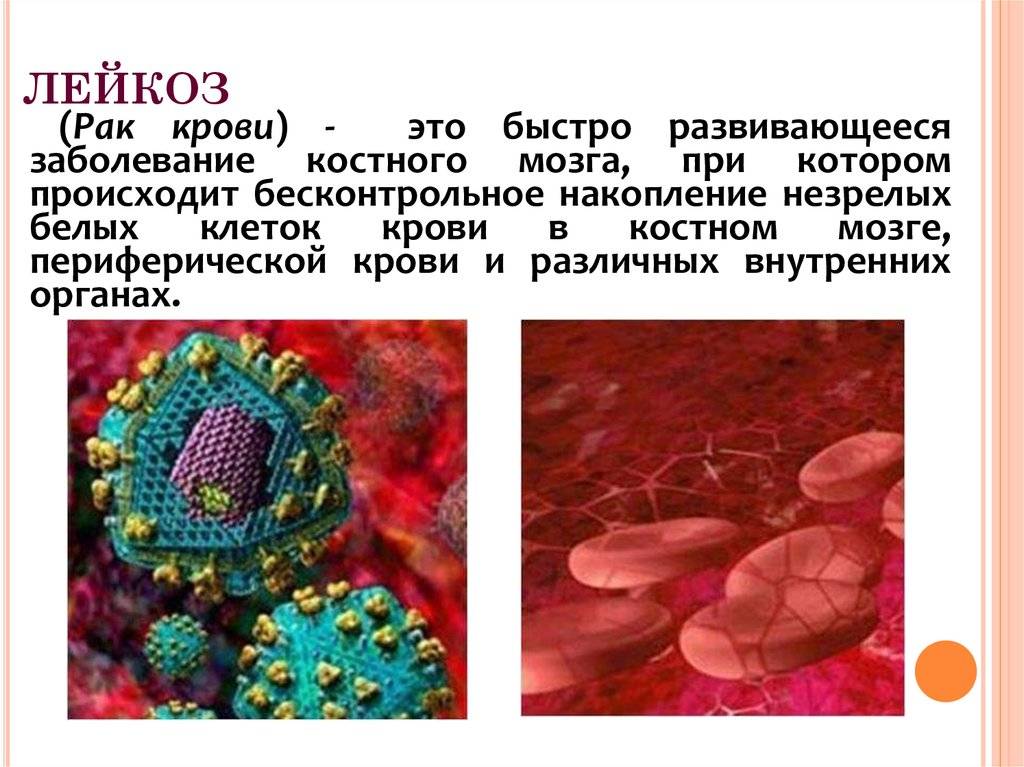 ЛЕЙКОЗ

(Рак крови) - это быстро развивающееся заболевание костного мозга, при котором происходит бесконтрольное накопление незрелых белых клеток крови в костном мозге, периферической крови и различных внутренних органах.